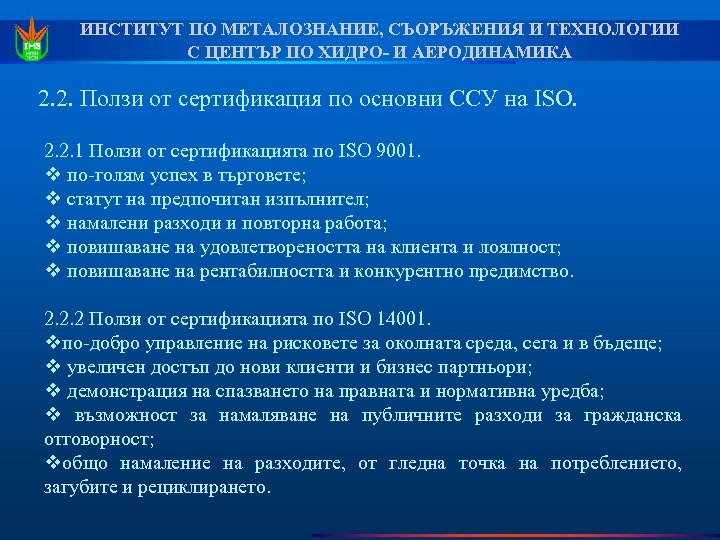 IMS

ИНСТИТУТ ПО МЕТАЛОЗНАНИЕ, СЪОРЪЖЕНИЯ И ТЕХНОЛОГИИ С ЦЕНТЪР ПО ХИДРО- И АЕРОДИНАМИКА

2.2. Ползи от сертификация по основни ССУ на ISO.

2.2.1 Ползи от сертификацията по ISO 9001.
❖ по-голям успех в търговете;
❖ статут на предпочитан изпълнител;
❖ намалени разходи и повторна работа;
❖ повишаване на удовлетвореността на клиента и лоялност;
❖ повишаване на рентабилността и конкурентно предимство.

2.2.2 Ползи от сертификацията по ISO 14001.
❖по-добро управление на рисковете за околната среда, сега и в бъдеще;
❖ увеличен достъп до нови клиенти и бизнес партньори;
❖ демонстрация на спазването на правната и нормативна уредба;
❖ възможност за намаляване на публичните разходи за гражданска отговорност;
❖общо намаление на разходите, от гледна точка на потреблението, загубите и рециклирането.